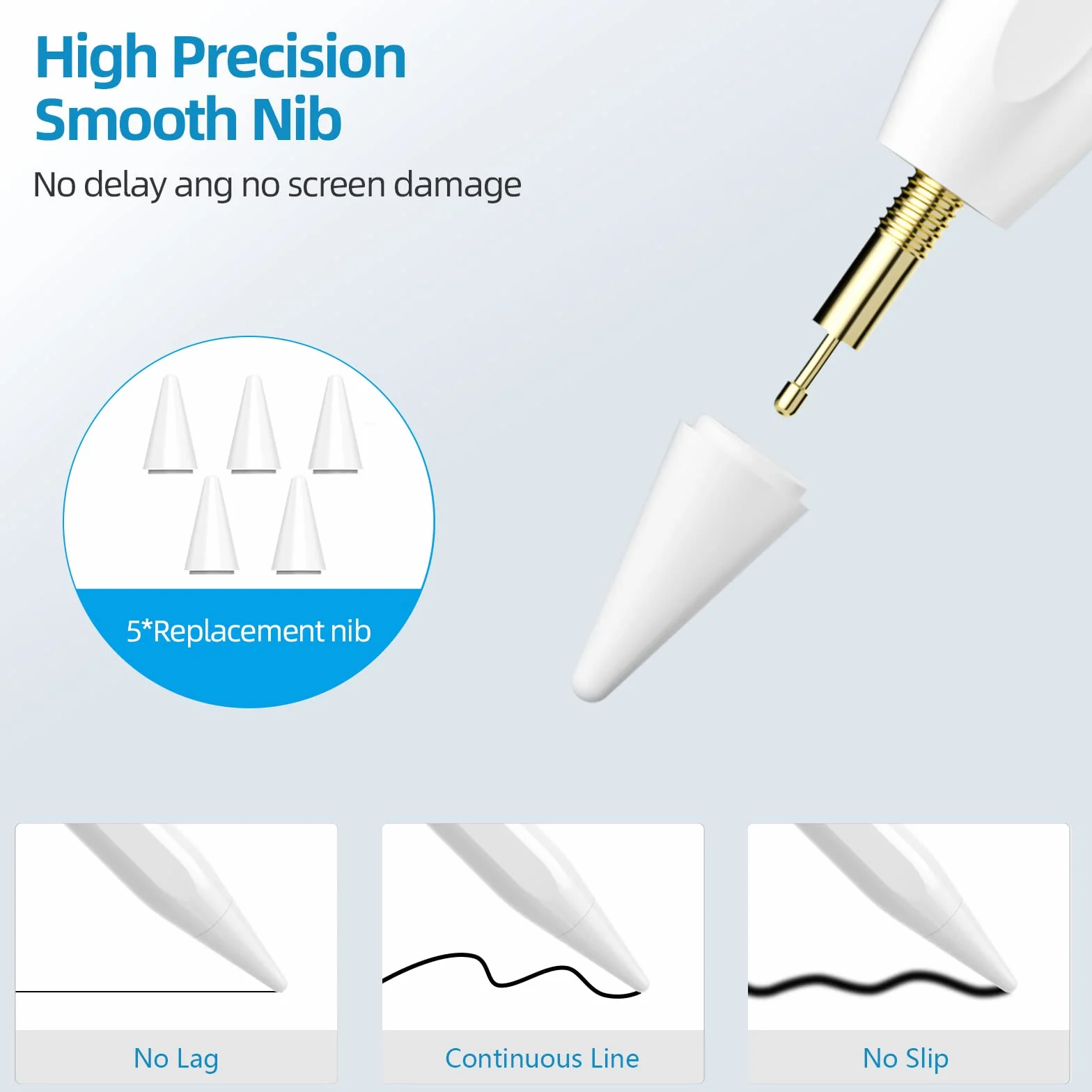 High Precision
Smooth Nib

No delay ang no screen damage

5*Replacement nib

No Lag

Continuous Line

No Slip